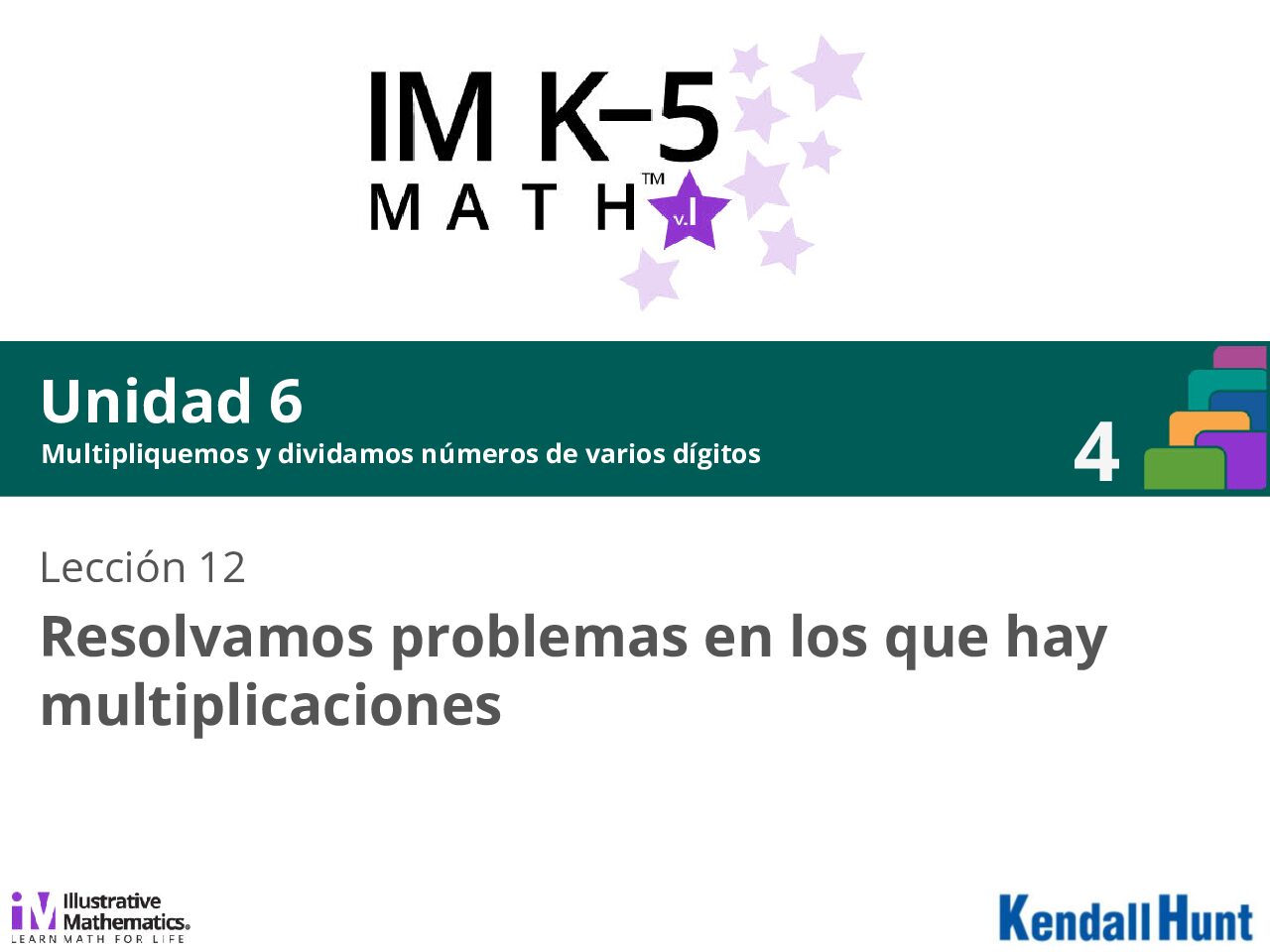 IM K–5 MATH™ v.I

Unidad 6
Multipliquemos y dividamos números de varios dígitos

4

Lección 12
Resolvamos problemas en los que hay multiplicaciones

iM Illustrative Mathematics®
LEARN MATH FOR LIFE

Kendall Hunt